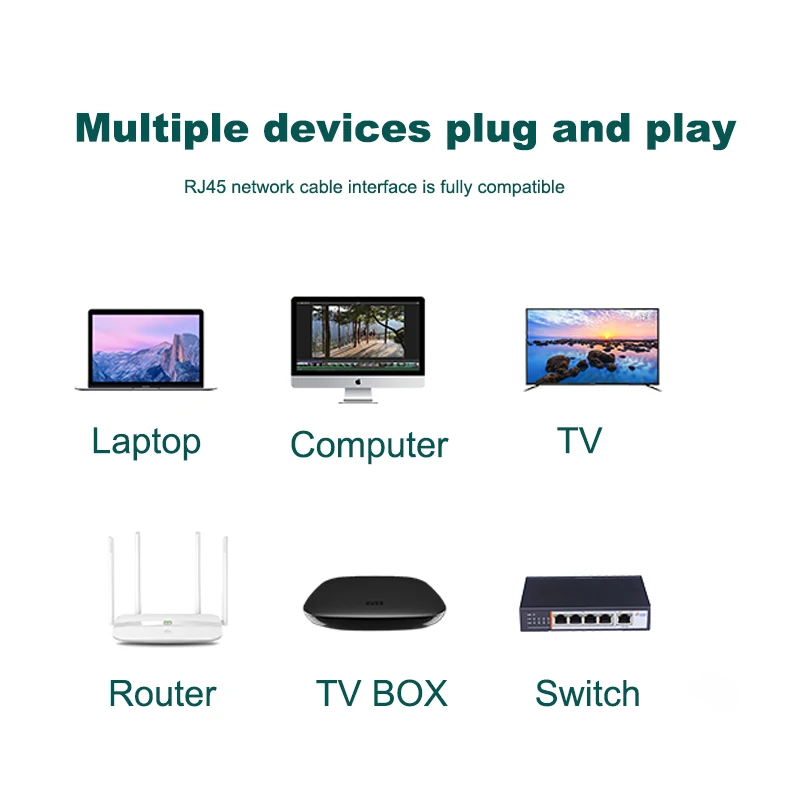 Multiple devices plug and play

RJ45 network cable interface is fully compatible

Laptop

Computer

TV

Router

TV BOX

Switch